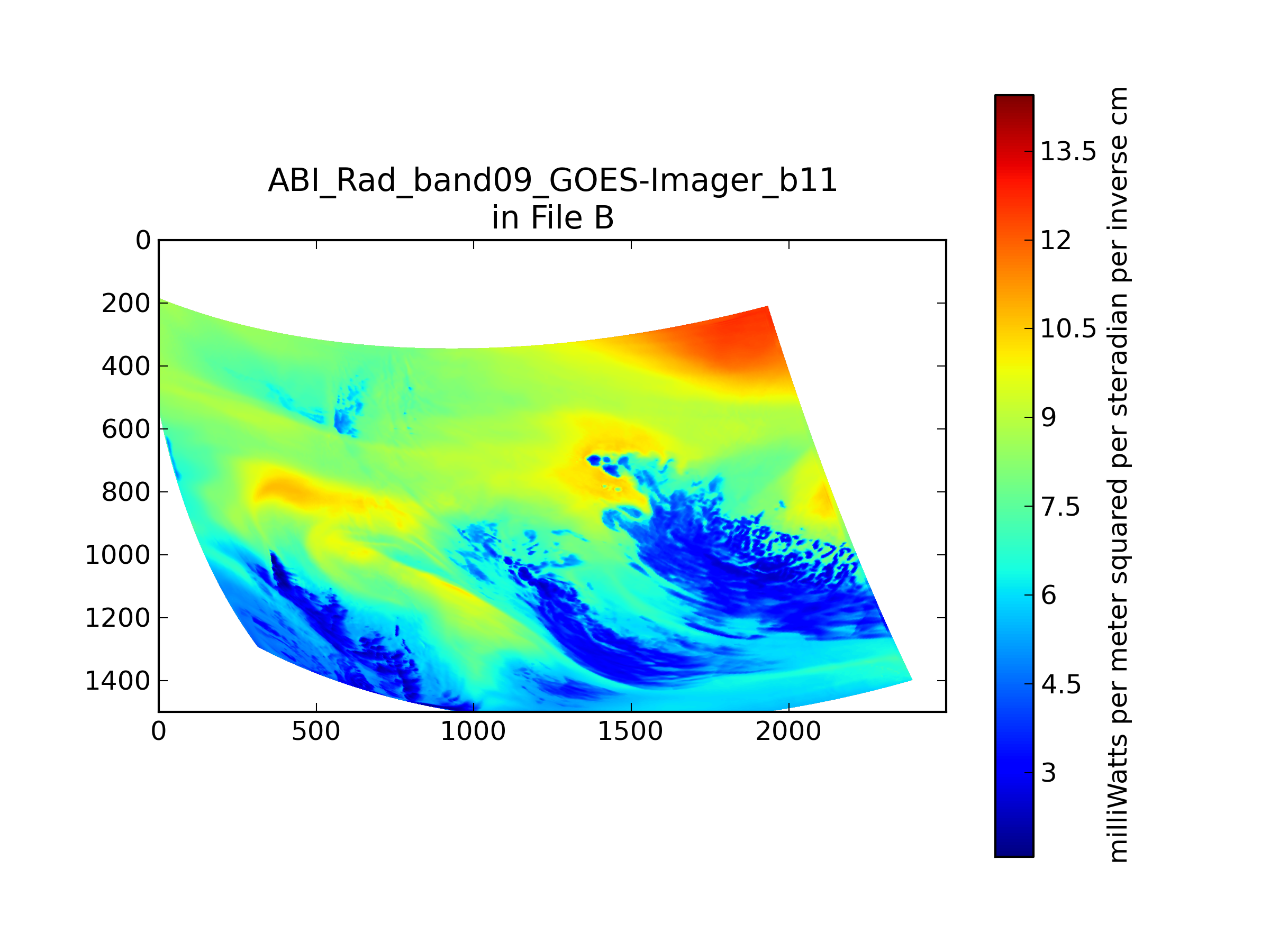 ABI_Rad_band09_GOES-Imager_b11
in File B

0
200
400
600
800
1000
1200
1400

0
500
1000
1500
2000

13.5
12
10.5
9
7.5
6
4.5
3

milliWatts per meter squared per steradian per inverse cm